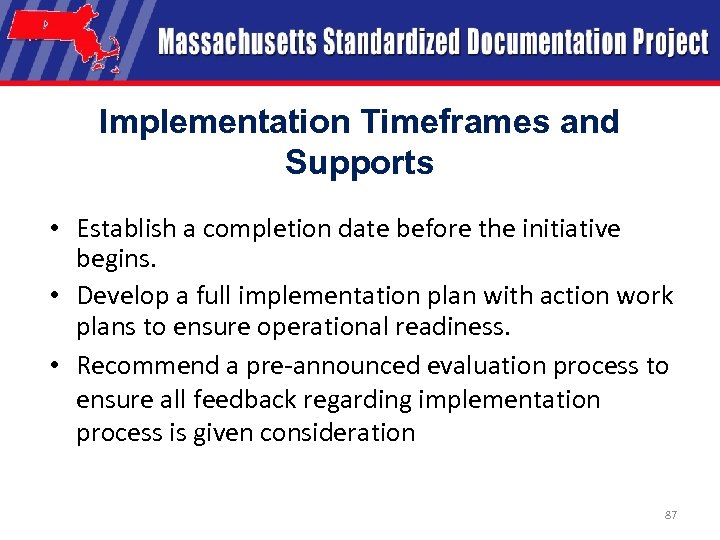 Massachusetts Standardized Documentation Project

Implementation Timeframes and Supports

• Establish a completion date before the initiative begins.
• Develop a full implementation plan with action work plans to ensure operational readiness.
• Recommend a pre-announced evaluation process to ensure all feedback regarding implementation process is given consideration

87